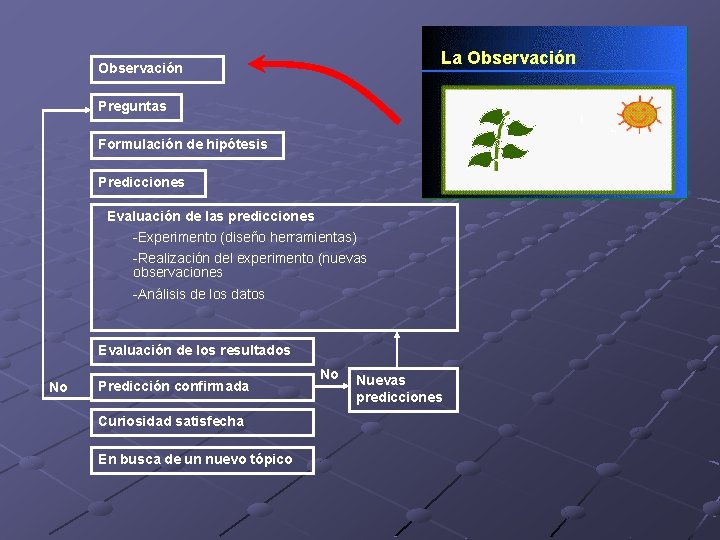 Observación

Preguntas

Formulación de hipótesis

Predicciones

Evaluación de las predicciones
-Experimento (diseño herramientas)
-Realización del experimento (nuevas observaciones
-Análisis de los datos

Evaluación de los resultados

No

Predicción confirmada

No

Nuevas predicciones

Curiosidad satisfecha

En busca de un nuevo tópico

La Observación